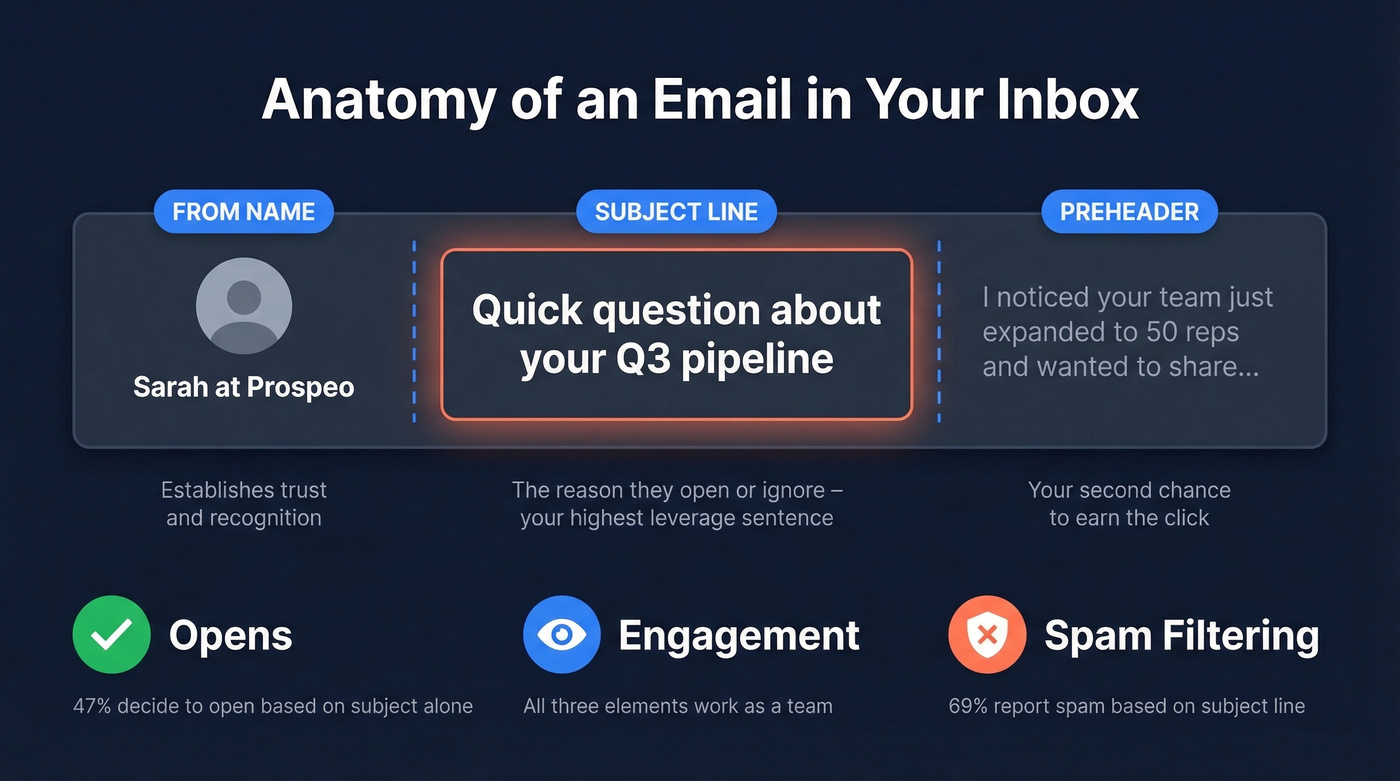 Anatomy of an Email in Your Inbox

FROM NAME

Sarah at Prospeo

Establishes trust and recognition

SUBJECT LINE

Quick question about your Q3 pipeline

The reason they open or ignore – your highest leverage sentence

PREHEADER

I noticed your team just expanded to 50 reps and wanted to share...

Your second chance to earn the click

Opens

47% decide to open based on subject alone

Engagement

All three elements work as a team

Spam Filtering

69% report spam based on subject line